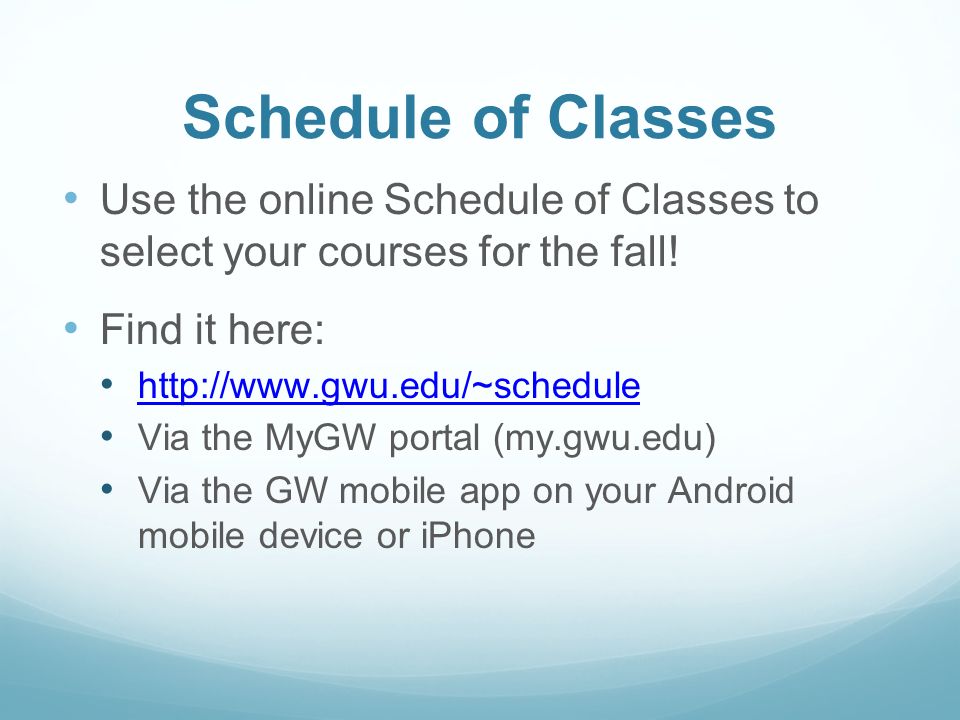 Schedule of Classes

• Use the online Schedule of Classes to select your courses for the fall!

• Find it here:
  • http://www.gwu.edu/~schedule
  • Via the MyGW portal (my.gwu.edu)
  • Via the GW mobile app on your Android mobile device or iPhone